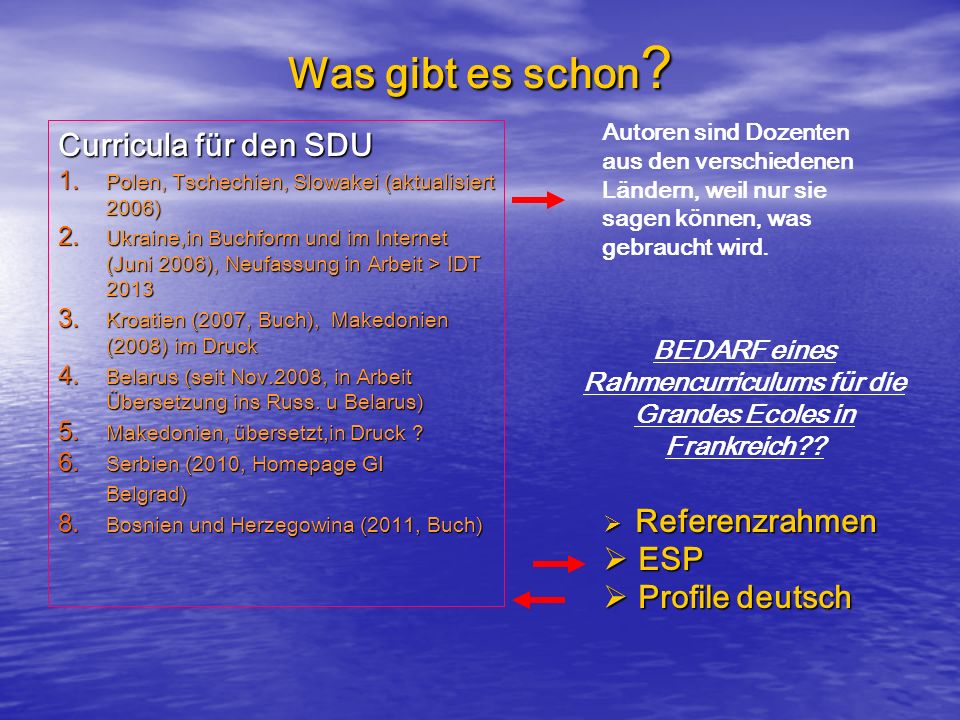 Was gibt es schon?

Curricula für den SDU
1. Polen, Tschechien, Slowakei (aktualisiert 2006)
2. Ukraine,in Buchform und im Internet (Juni 2006), Neufassung in Arbeit > IDT 2013
3. Kroatien (2007, Buch), Makedonien (2008) im Druck
4. Belarus (seit Nov.2008, in Arbeit Übersetzung ins Russ. u Belarus)
5. Makedonien, übersetzt,in Druck ?
6. Serbien (2010, Homepage GI Belgrad)
8. Bosnien und Herzegowina (2011, Buch)

Autoren sind Dozenten aus den verschiedenen Ländern, weil nur sie sagen können, was gebraucht wird.

BEDARF eines Rahmencurriculums für die Grandes Ecoles in Frankreich??

➢ Referenzrahmen
➢ ESP
➢ Profile deutsch